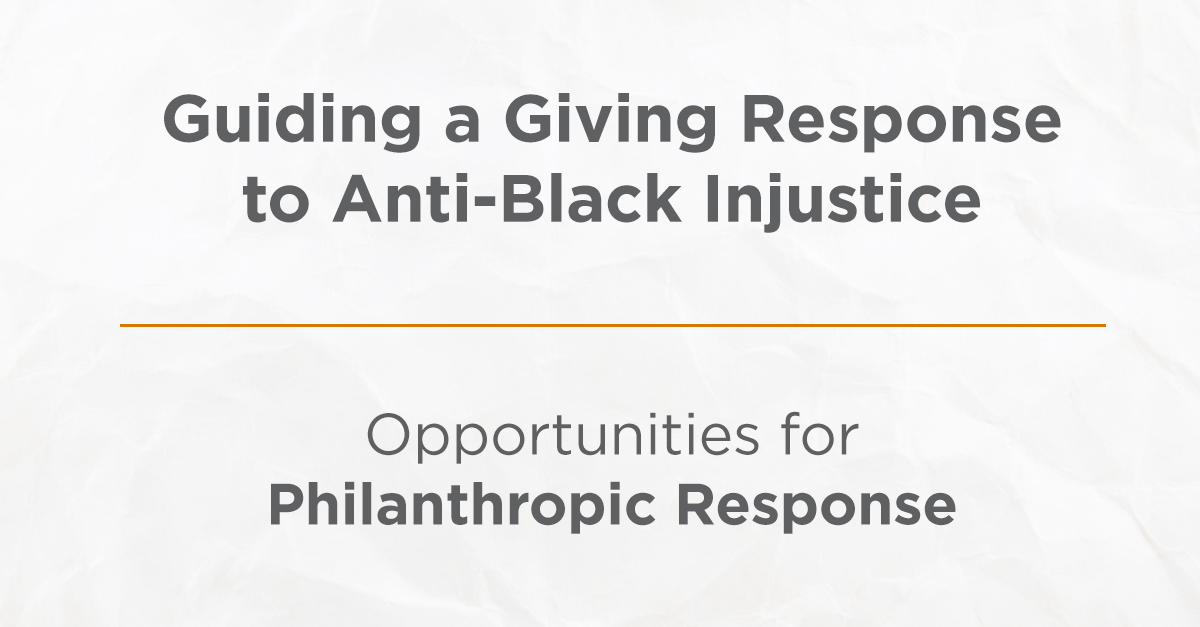 Guiding a Giving Response to Anti-Black Injustice

Opportunities for
Philanthropic Response